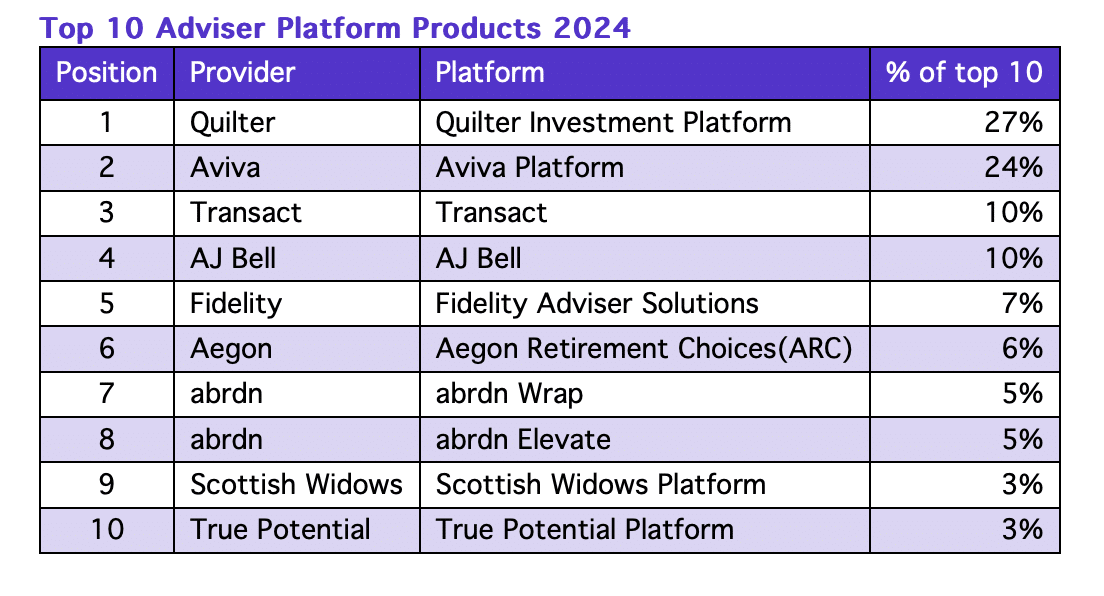 Top 10 Adviser Platform Products 2024

| Position | Provider | Platform | % of top 10 |
|---|---|---|---|
| 1 | Quilter | Quilter Investment Platform | 27% |
| 2 | Aviva | Aviva Platform | 24% |
| 3 | Transact | Transact | 10% |
| 4 | AJ Bell | AJ Bell | 10% |
| 5 | Fidelity | Fidelity Adviser Solutions | 7% |
| 6 | Aegon | Aegon Retirement Choices(ARC) | 6% |
| 7 | abrdn | abrdn Wrap | 5% |
| 8 | abrdn | abrdn Elevate | 5% |
| 9 | Scottish Widows | Scottish Widows Platform | 3% |
| 10 | True Potential | True Potential Platform | 3% |